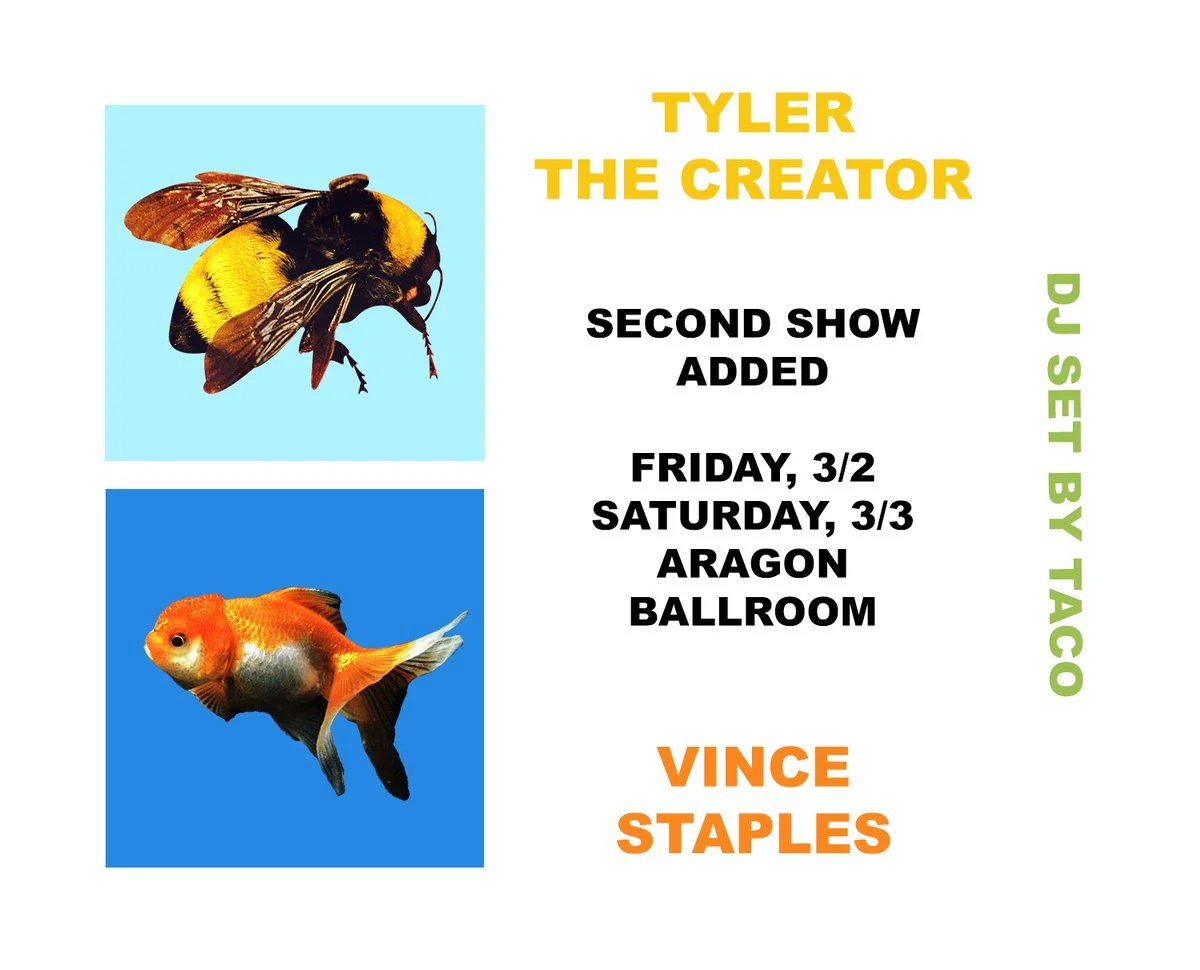 TYLER
THE CREATOR

SECOND SHOW
ADDED

FRIDAY, 3/2
SATURDAY, 3/3
ARAGON
BALLROOM

VINCE
STAPLES

DJ SET BY TACO